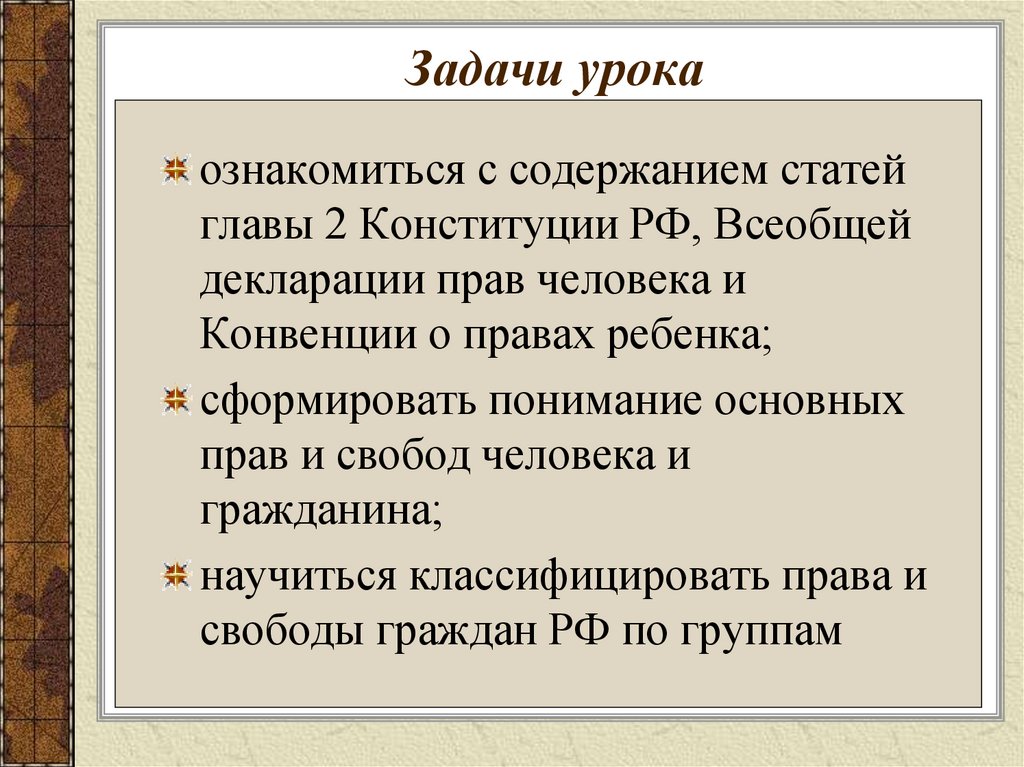 Задачи урока

ознакомиться с содержанием статей главы 2 Конституции РФ, Всеобщей декларации прав человека и Конвенции о правах ребенка;

сформировать понимание основных прав и свобод человека и гражданина;

научиться классифицировать права и свободы граждан РФ по группам